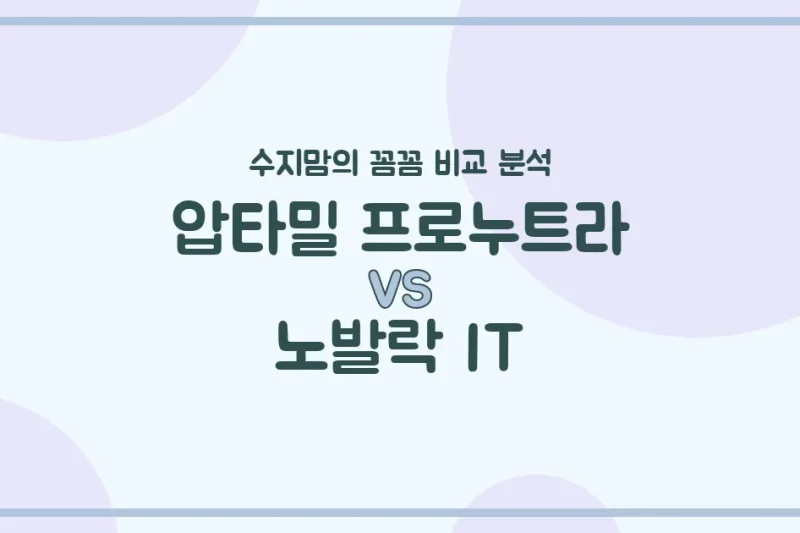 수지맘의 꼼꼼 비교 분석

압타밀 프로누트라

VS

노발락 IT